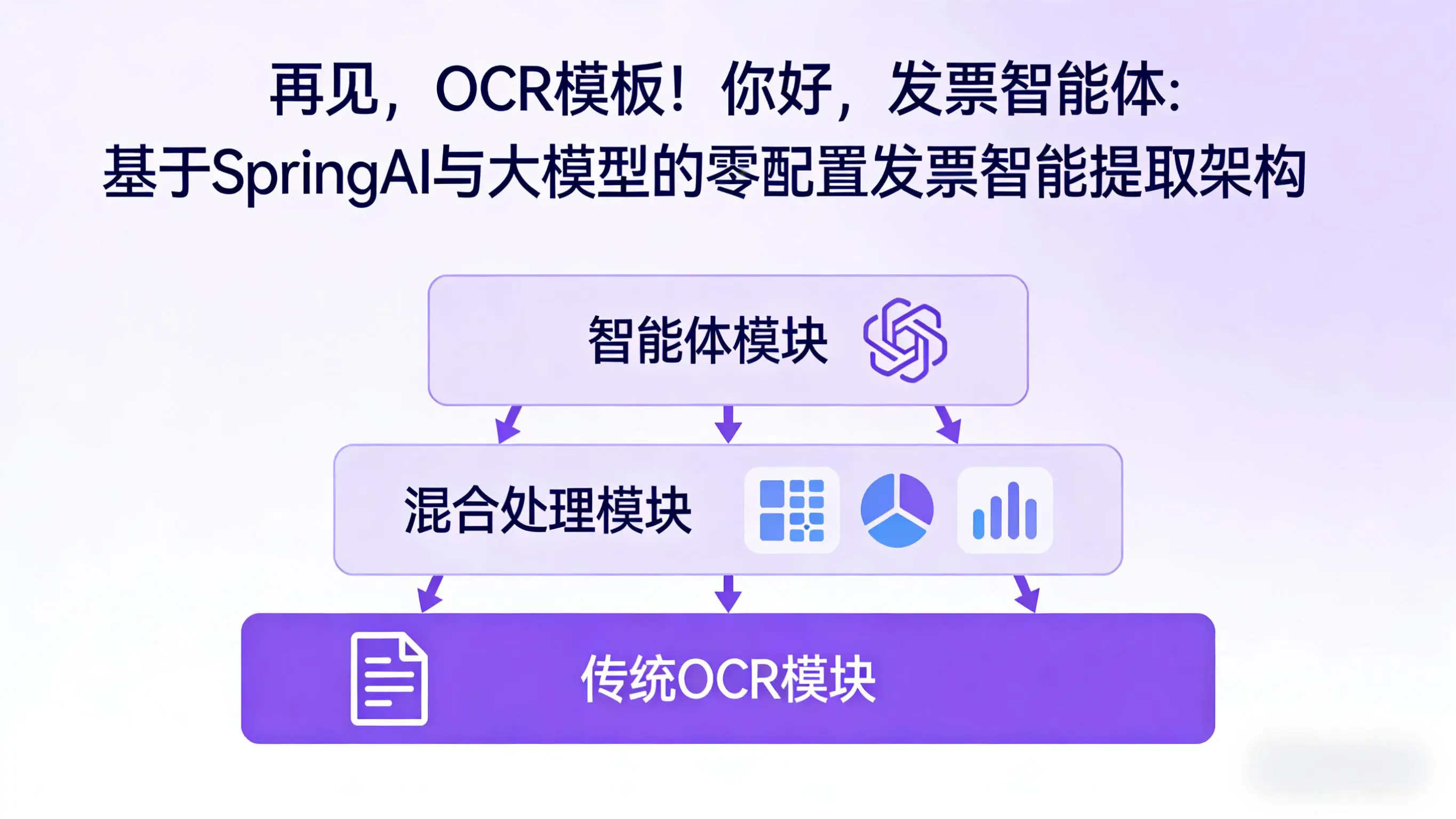 再见，OCR模板！你好，发票智能体：
基于SpringAI与大模型的零配置发票智能提取架构

智能体模块

混合处理模块

传统OCR模块